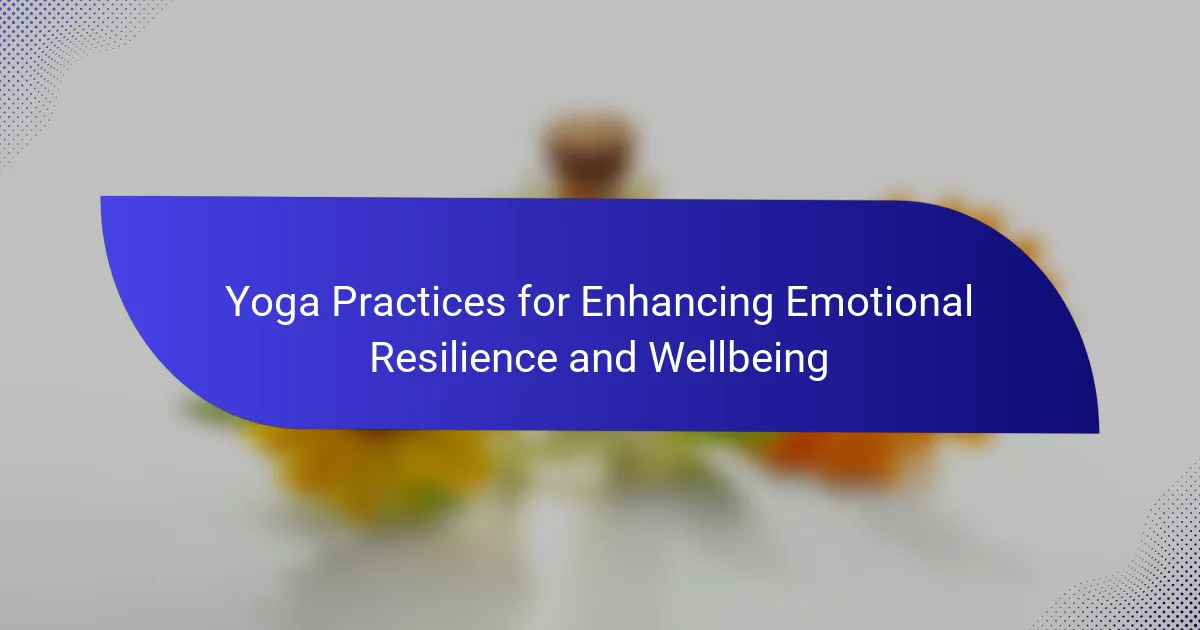 Yoga Practices for Enhancing Emotional Resilience and Wellbeing